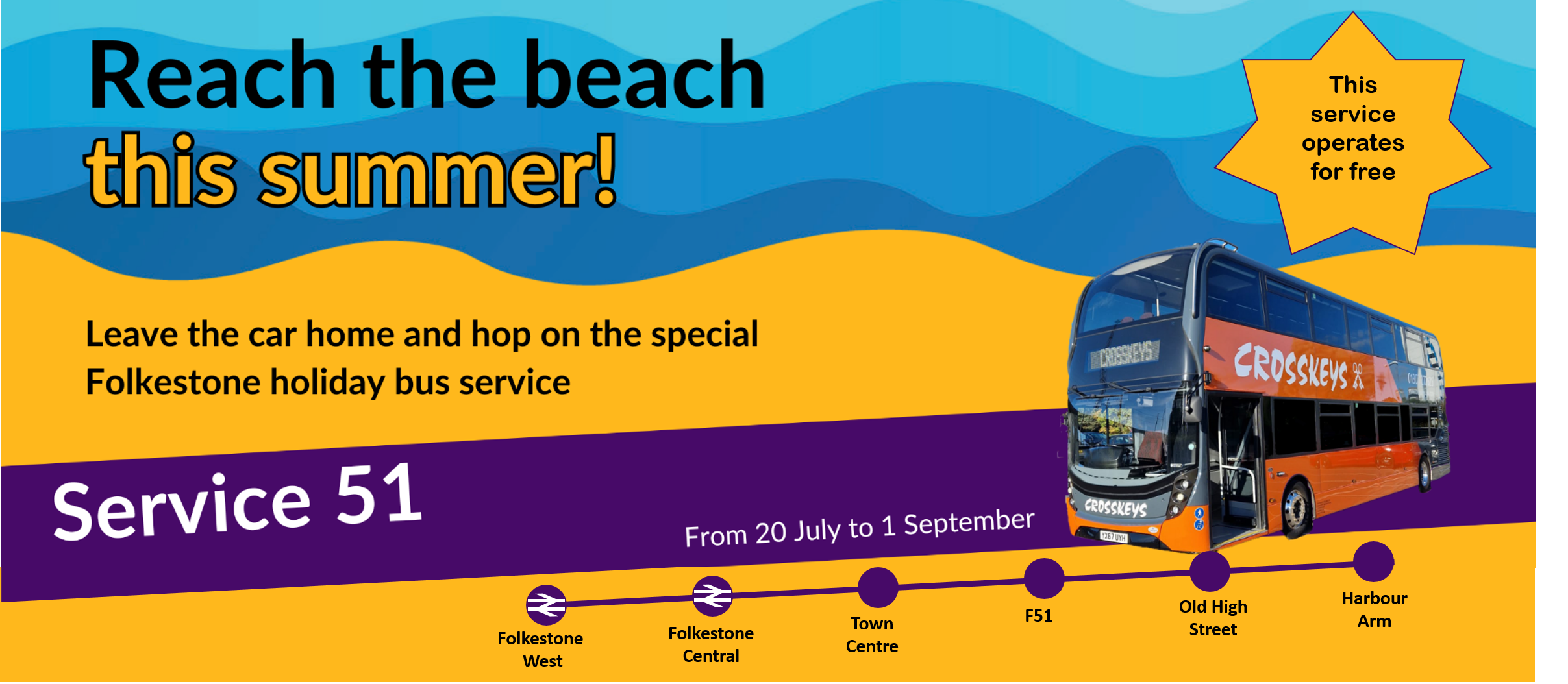 Reach the beach this summer!

This service operates for free

Leave the car home and hop on the special Folkestone holiday bus service

CROSSKEYS

CROSSKEYS

CROSSKEYS

YX67 UYH

Service 51

From 20 July to 1 September

Folkestone West

Folkestone Central

Town Centre

F51

Old High Street

Harbour Arm